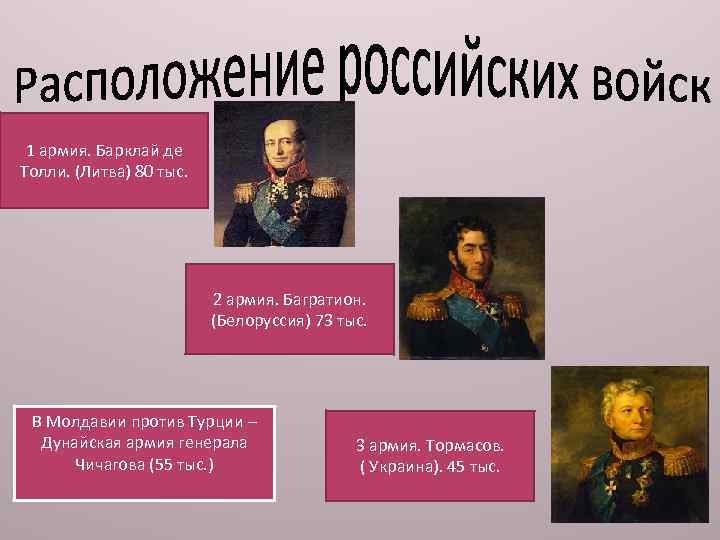 Расположение российских войск

1 армия. Барклай де Толли. (Литва) 80 тыс.

2 армия. Багратион. (Белоруссия) 73 тыс.

В Молдавии против Турции – Дунайская армия генерала Чичагова (55 тыс.)

3 армия. Тормасов. ( Украина). 45 тыс.